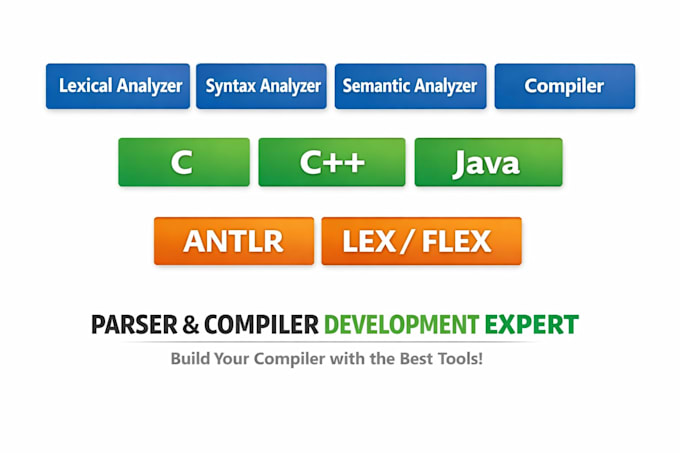 Lexical Analyzer Syntax Analyzer Semantic Analyzer Compiler

C C++ Java

ANTLR LEX / FLEX

PARSER & COMPILER DEVELOPMENT EXPERT

Build Your Compiler with the Best Tools!